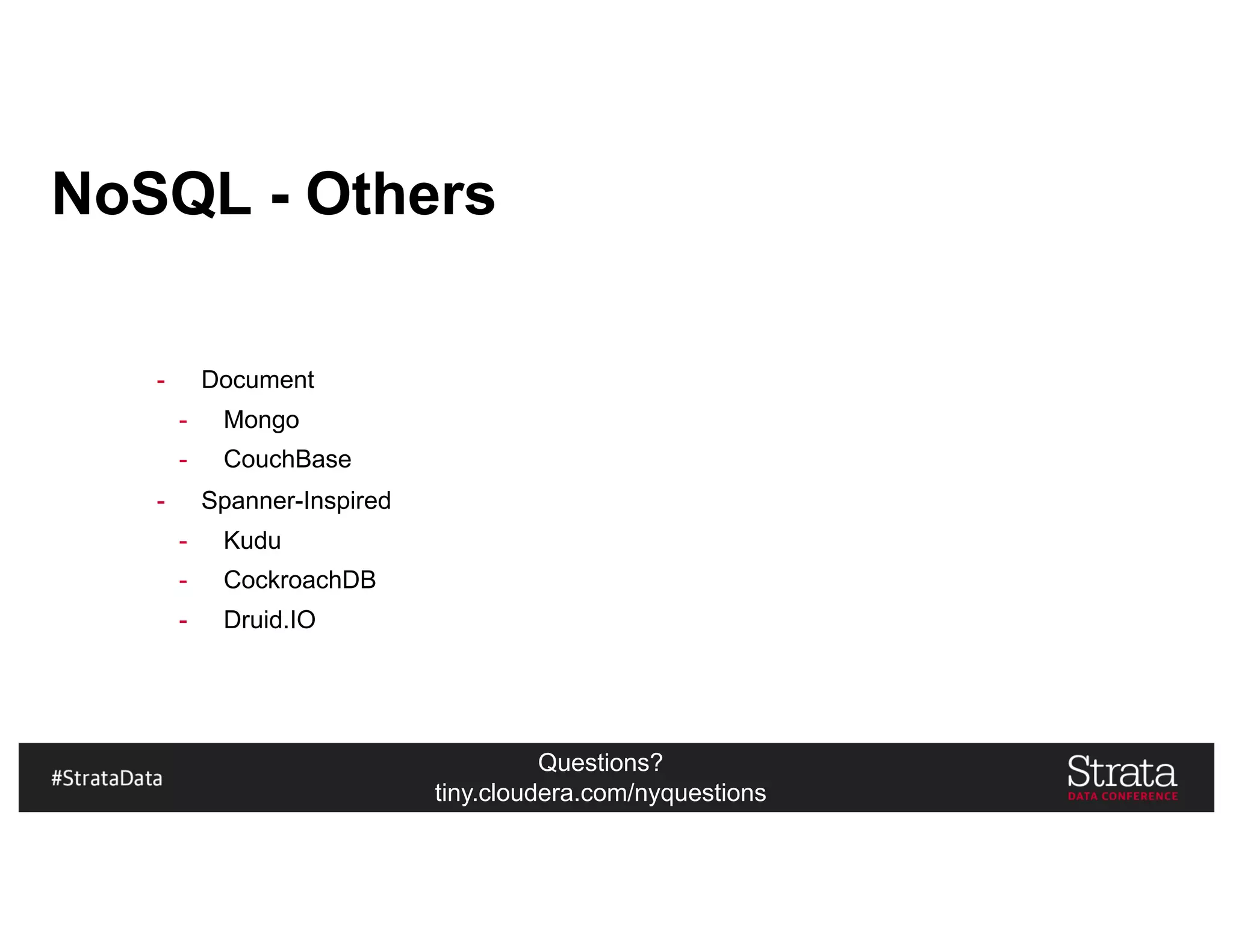 NoSQL - Others

- Document
  - Mongo
  - CouchBase
- Spanner-Inspired
  - Kudu
  - CockroachDB
  - Druid.IO

#StrataData

Questions?
tiny.cloudera.com/nyquestions

Strata
DATA CONFERENCE